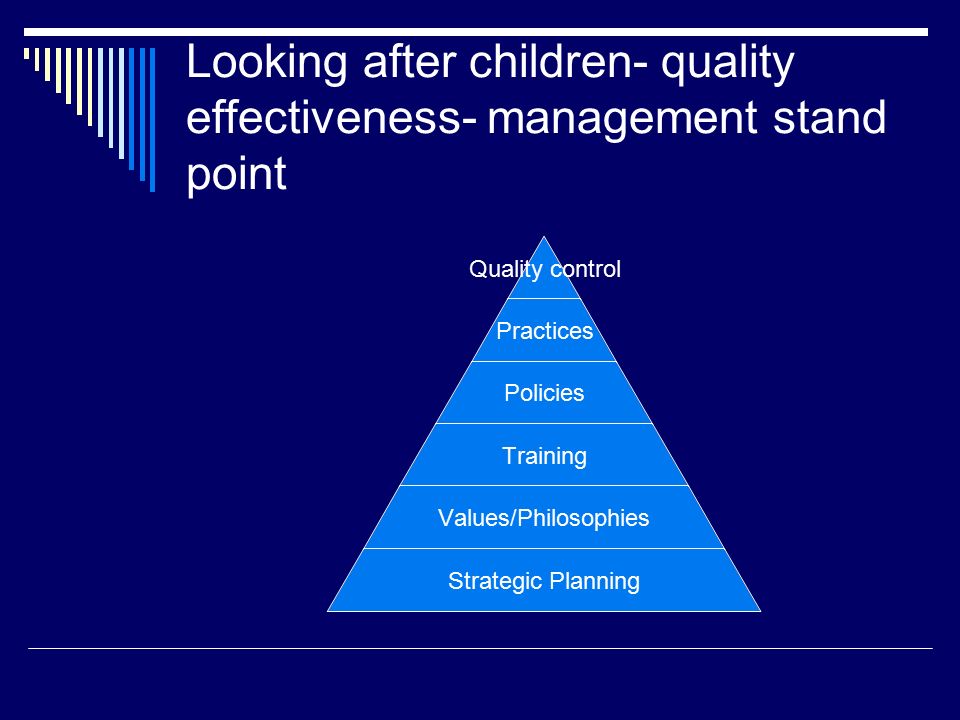 Looking after children- quality effectiveness- management stand point

Quality control

Practices

Policies

Training

Values/Philosophies

Strategic Planning